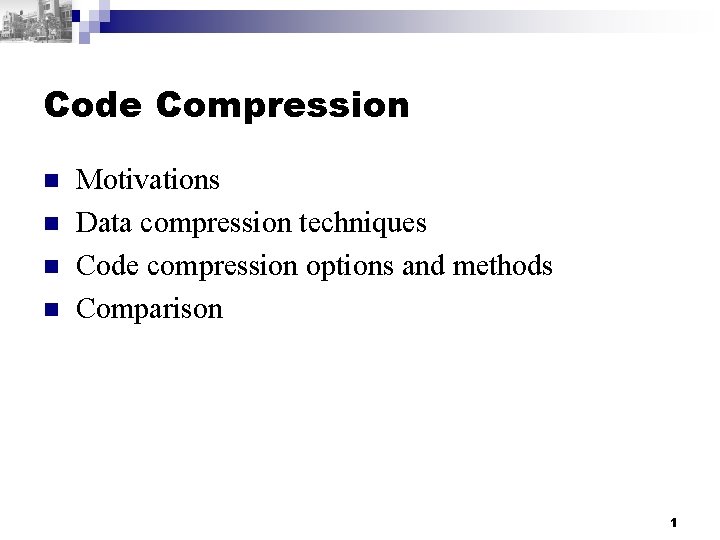 Code Compression

- Motivations
- Data compression techniques
- Code compression options and methods
- Comparison

1